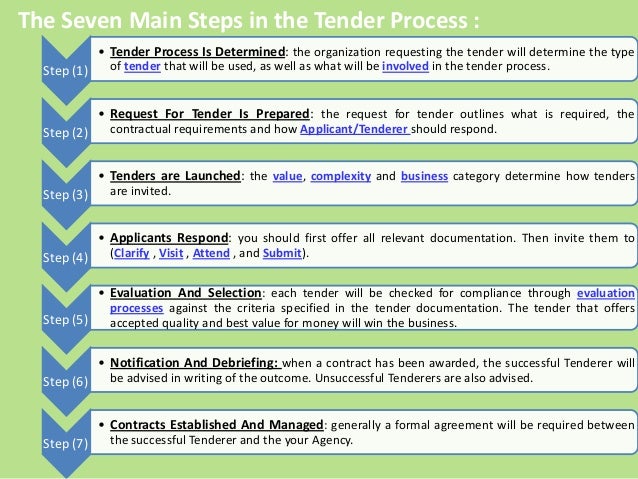 The Seven Main Steps in the Tender Process :

Step (1)

• Tender Process Is Determined: the organization requesting the tender will determine the type of tender that will be used, as well as what will be involved in the tender process.

Step (2)

• Request For Tender Is Prepared: the request for tender outlines what is required, the contractual requirements and how Applicant/Tenderer should respond.

Step (3)

• Tenders are Launched: the value, complexity and business category determine how tenders are invited.

Step (4)

• Applicants Respond: you should first offer all relevant documentation. Then invite them to (Clarify , Visit , Attend , and Submit).

Step (5)

• Evaluation And Selection: each tender will be checked for compliance through evaluation processes against the criteria specified in the tender documentation. The tender that offers accepted quality and best value for money will win the business.

Step (6)

• Notification And Debriefing: when a contract has been awarded, the successful Tenderer will be advised in writing of the outcome. Unsuccessful Tenderers are also advised.

Step (7)

• Contracts Established And Managed: generally a formal agreement will be required between the successful Tenderer and the your Agency.